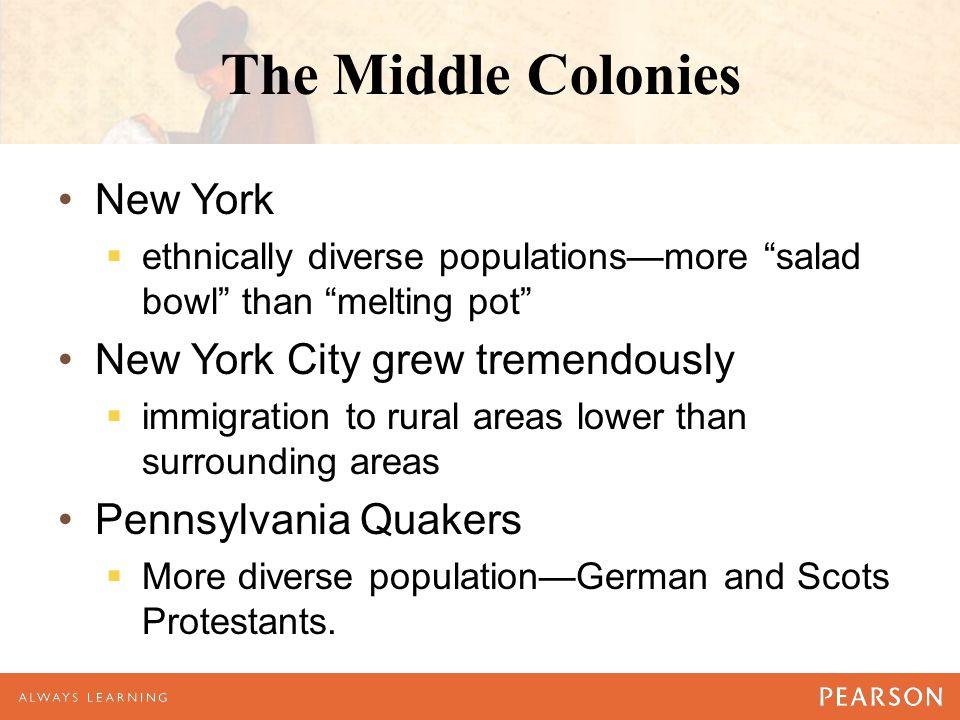 The Middle Colonies

• New York
  ▪ ethnically diverse populations—more “salad bowl” than “melting pot”
• New York City grew tremendously
  ▪ immigration to rural areas lower than surrounding areas
• Pennsylvania Quakers
  ▪ More diverse population—German and Scots Protestants.

ALWAYS LEARNING

PEARSON